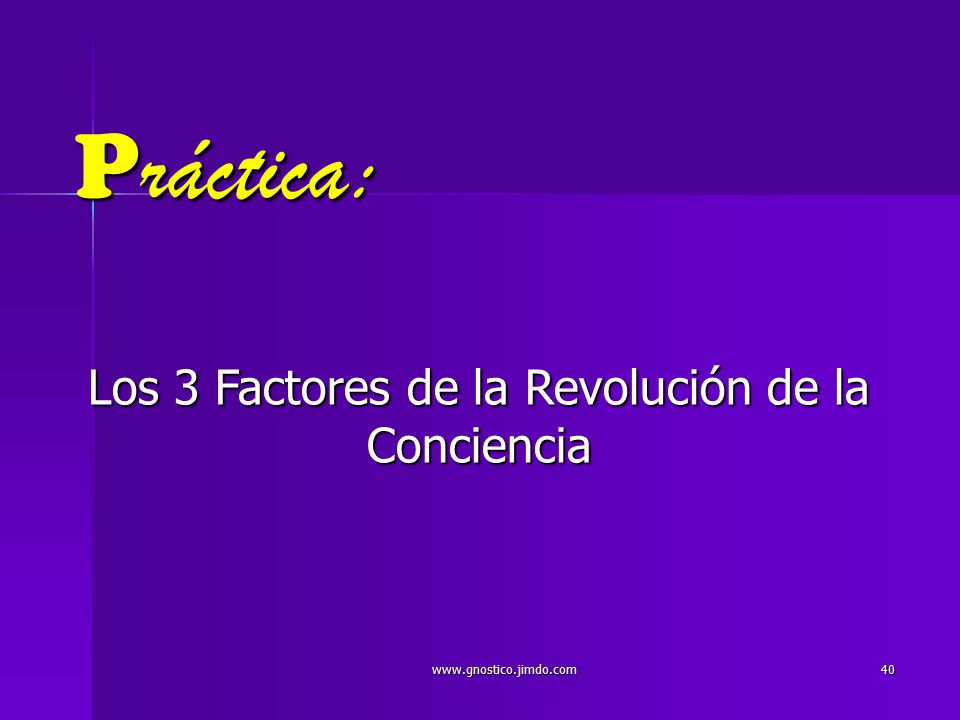 Práctica:

Los 3 Factores de la Revolución de la Conciencia

www.gnostico.jimdo.com

40